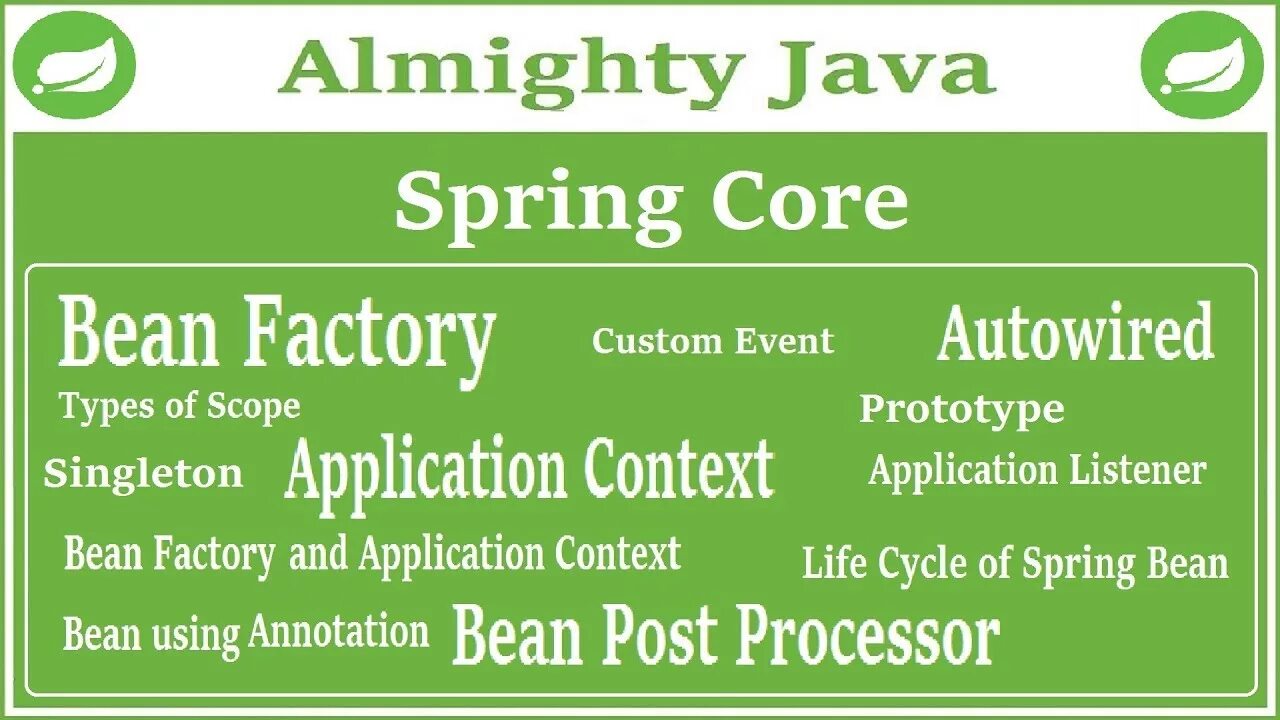 Almighty Java

Spring Core

Bean Factory
Custom Event
Autowired
Types of Scope
Prototype
Singleton
Application Context
Application Listener
Bean Factory and Application Context
Life Cycle of Spring Bean
Bean using Annotation
Bean Post Processor